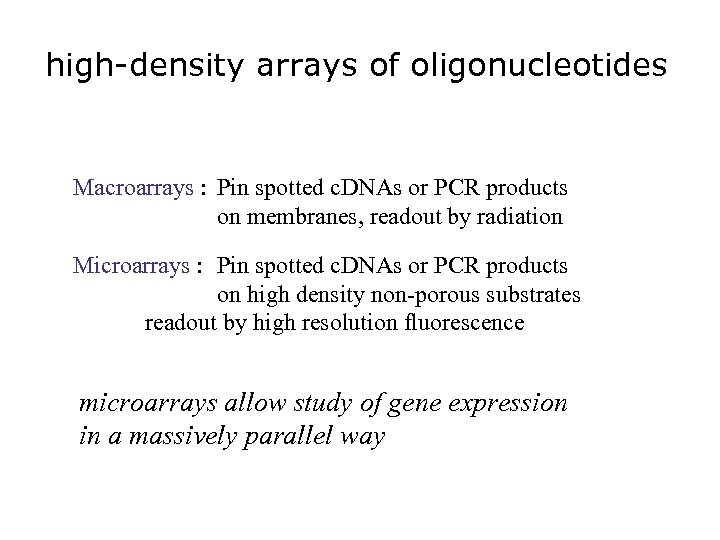 high-density arrays of oligonucleotides

Macroarrays : Pin spotted cDNAs or PCR products on membranes, readout by radiation

Microarrays : Pin spotted cDNAs or PCR products on high density non-porous substrates readout by high resolution fluorescence

microarrays allow study of gene expression in a massively parallel way